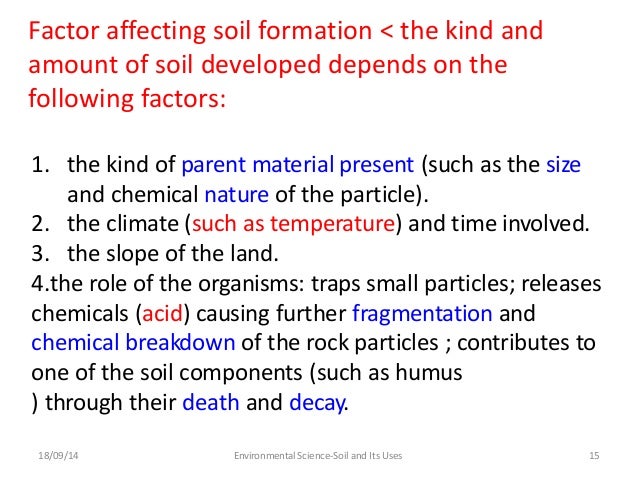 Factor affecting soil formation < the kind and amount of soil developed depends on the following factors:

1. the kind of parent material present (such as the size and chemical nature of the particle).
2. the climate (such as temperature) and time involved.
3. the slope of the land.
4.the role of the organisms: traps small particles; releases chemicals (acid) causing further fragmentation and chemical breakdown of the rock particles ; contributes to one of the soil components (such as humus ) through their death and decay.

18/09/14 Environmental Science-Soil and Its Uses 15